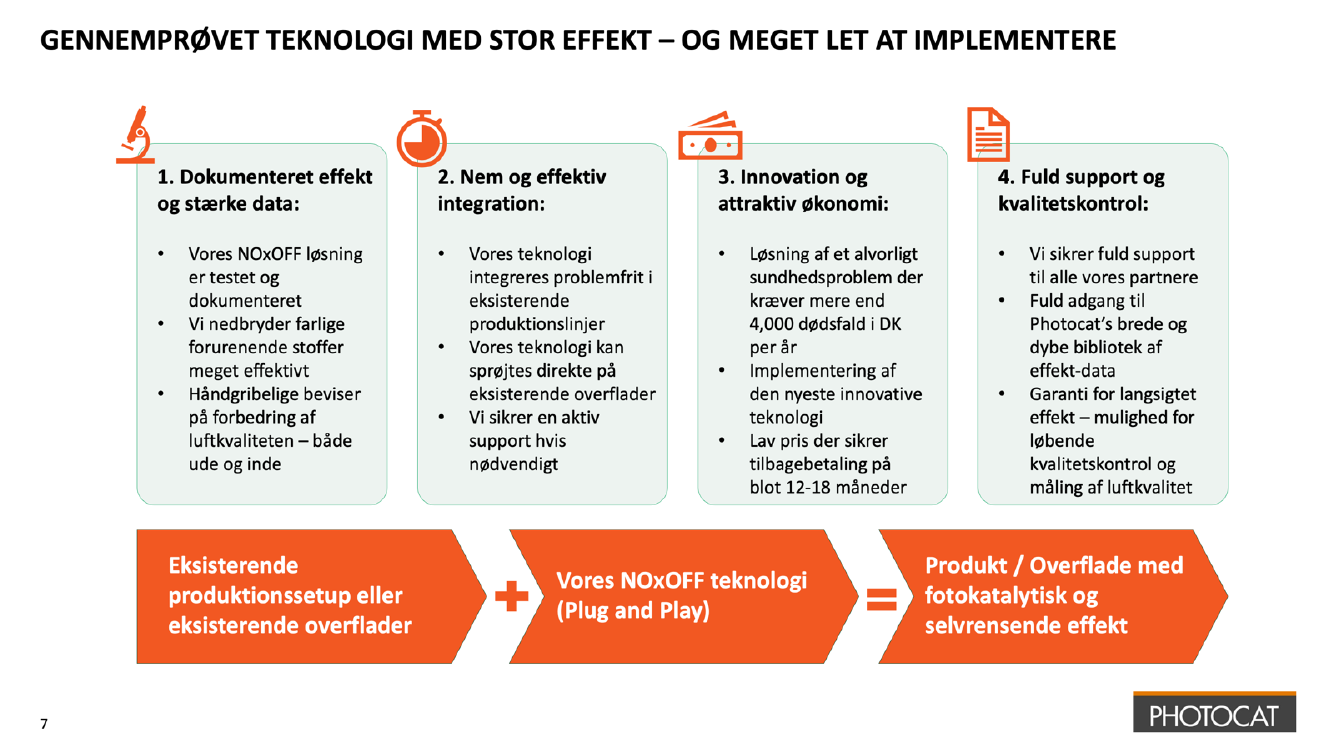 GENNEMPRØVET TEKNOLOGI MED STOR EFFEKT – OG MEGET LET AT IMPLEMENTERE

1. Dokumenteret effekt og stærke data:

• Vores NOxOFF løsning er testet og dokumenteret
• Vi nedbryder farlige forurenende stoffer meget effektivt
• Håndgribelige beviser på forbedring af luftkvaliteten – både ude og inde

2. Nem og effektiv integration:

• Vores teknologi integreres problemfrit i eksisterende produktionslinjer
• Vores teknologi kan sprøjtes direkte på eksisterende overflader
• Vi sikrer en aktiv support hvis nødvendigt

3. Innovation og attraktiv økonomi:

• Løsning af et alvorligt sundhedsproblem der kræver mere end 4,000 dødsfald i DK per år
• Implementering af den nyeste innovative teknologi
• Lav pris der sikrer tilbagebetaling på blot 12-18 måneder

4. Fuld support og kvalitetskontrol:

• Vi sikrer fuld support til alle vores partnere
• Fuld adgang til Photocat's brede og dybe bibliotek af effekt-data
• Garanti for langsigtet effekt – mulighed for løbende kvalitetskontrol og måling af luftkvalitet

Eksisterende produktionssetup eller eksisterende overflader

+

Vores NOxOFF teknologi (Plug and Play)

=

Produkt / Overflade med fotokatalytisk og selvrensende effekt

7

PHOTOCAT